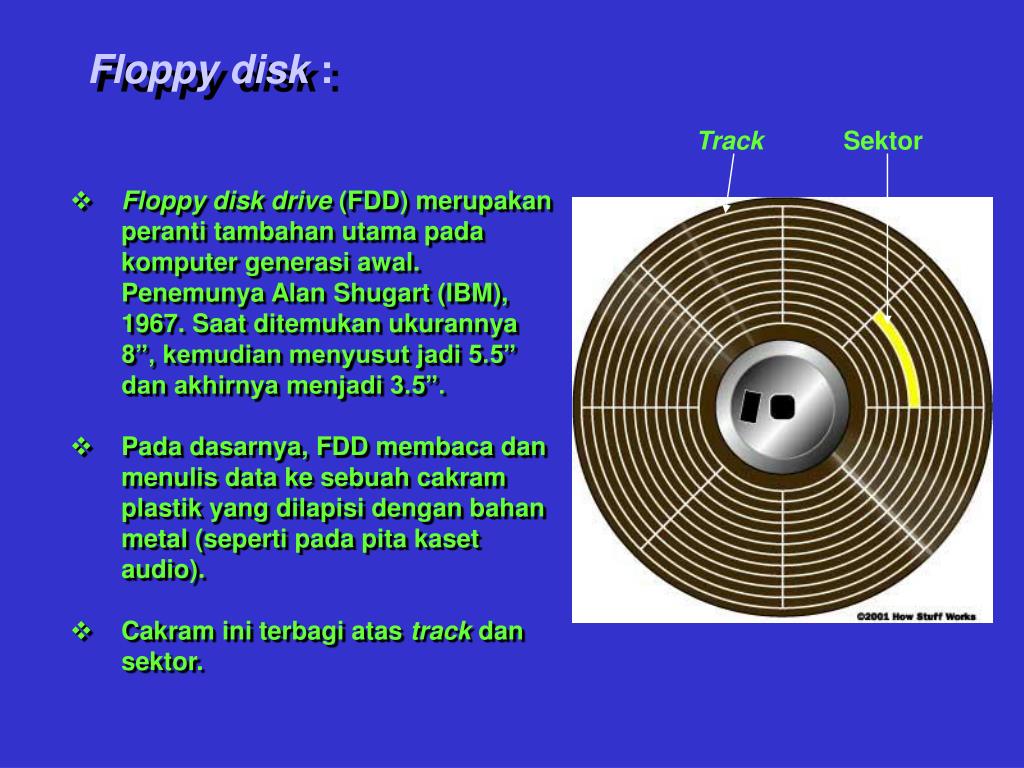 Floppy disk :

Track

Sektor

❖ Floppy disk drive (FDD) merupakan peranti tambahan utama pada komputer generasi awal. Penemunya Alan Shugart (IBM), 1967. Saat ditemukan ukurannya 8”, kemudian menyusut jadi 5.5” dan akhirnya menjadi 3.5”.

❖ Pada dasarnya, FDD membaca dan menulis data ke sebuah cakram plastik yang dilapisi dengan bahan metal (seperti pada pita kaset audio).

❖ Cakram ini terbagi atas track dan sektor.

©2001 How Stuff Works